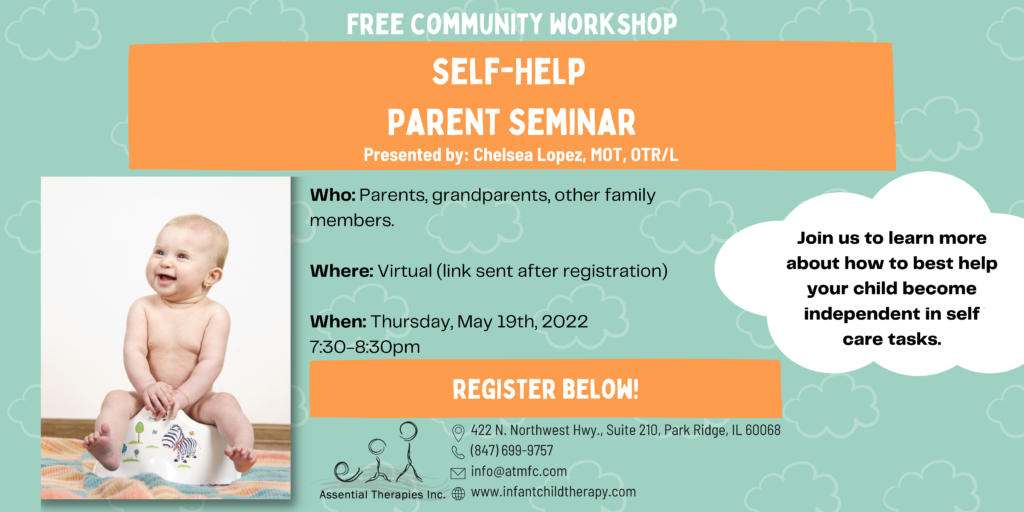 FREE COMMUNITY WORKSHOP

SELF-HELP
PARENT SEMINAR

Presented by: Chelsea Lopez, MOT, OTR/L

Who: Parents, grandparents, other family members.

Where: Virtual (link sent after registration)

When: Thursday, May 19th, 2022
7:30-8:30pm

Join us to learn more about how to best help your child become independent in self care tasks.

REGISTER BELOW!

Assential Therapies Inc.

422 N. Northwest Hwy., Suite 210, Park Ridge, IL 60068
(847) 699-9757
info@atmfc.com
www.infantchildtherapy.com